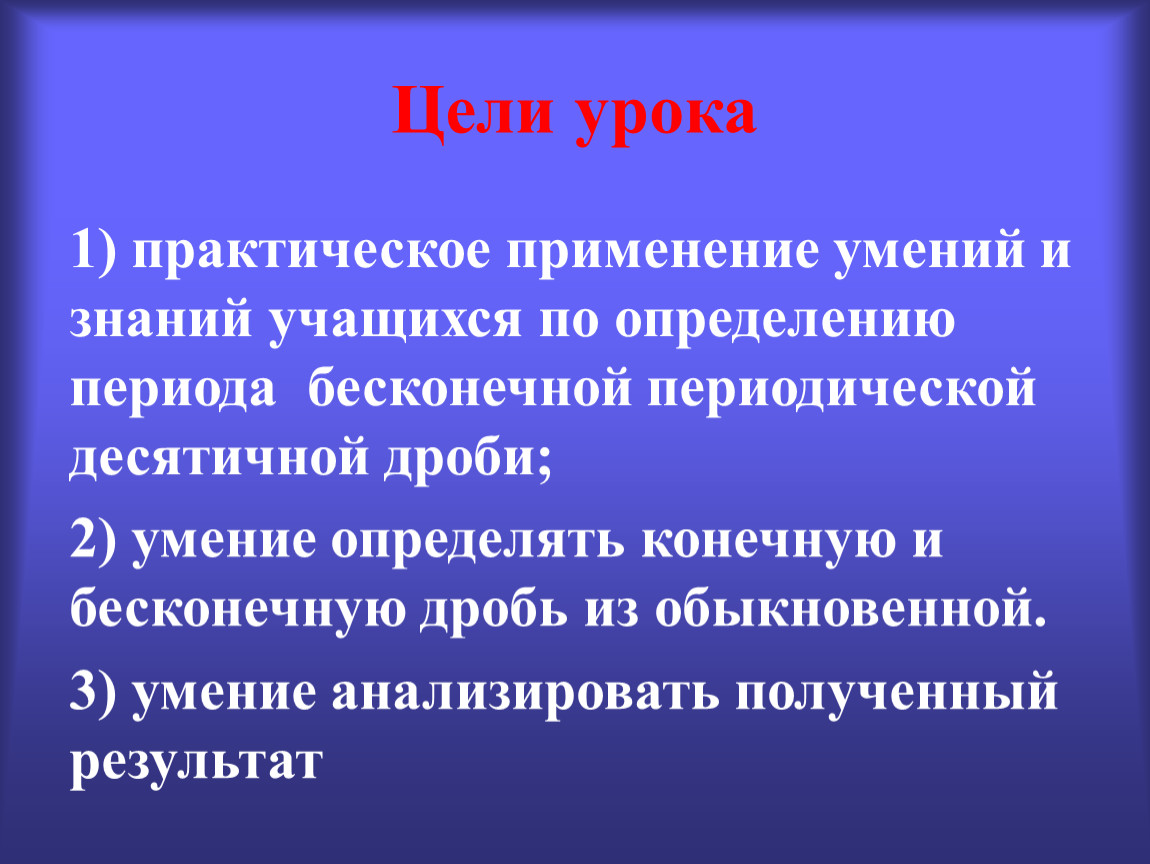 Цели урока

1) практическое применение умений и знаний учащихся по определению периода  бесконечной периодической десятичной дроби;

2) умение определять конечную и бесконечную дробь из обыкновенной.

3) умение анализировать полученный результат